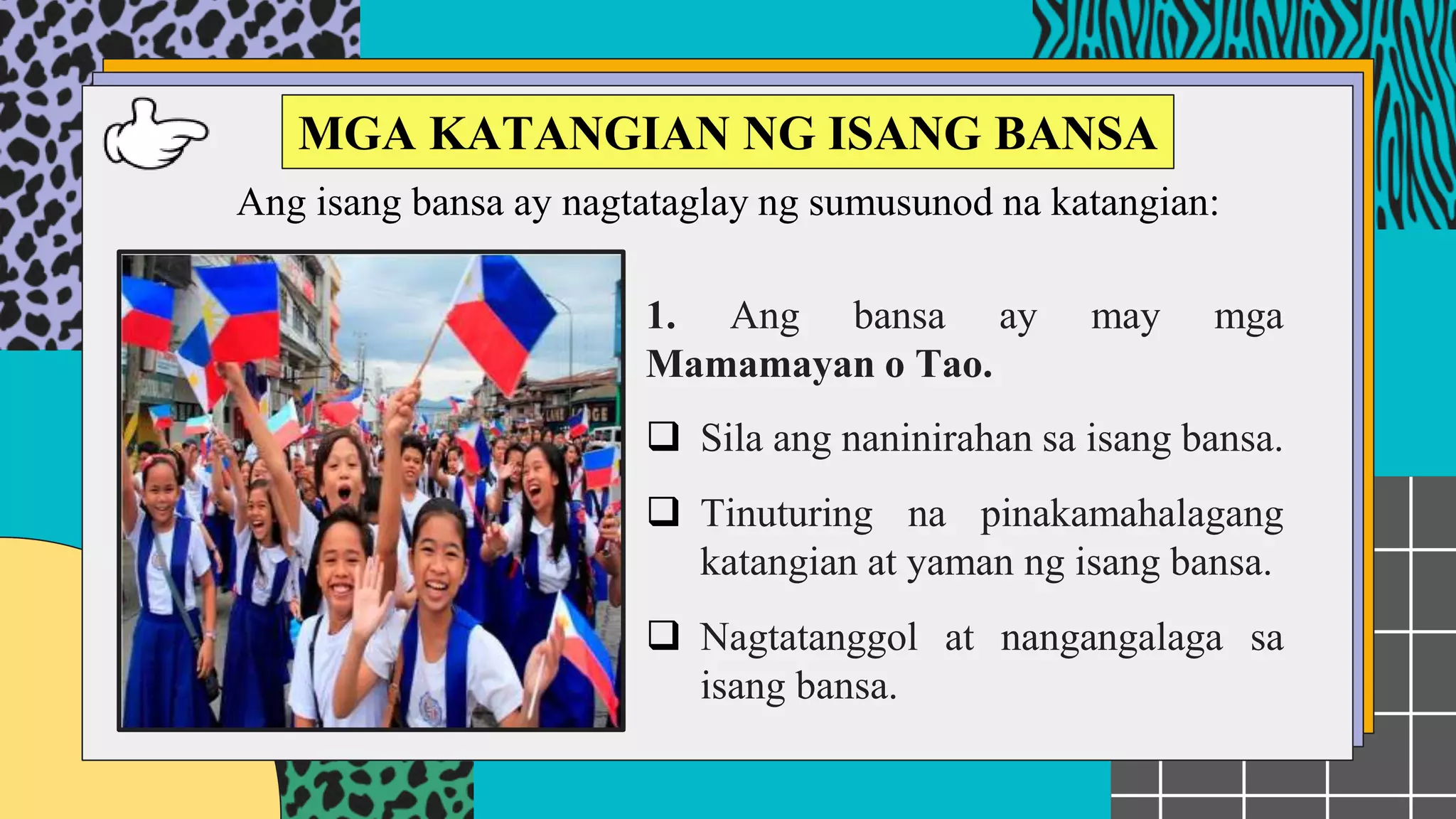 MGA KATANGIAN NG ISANG BANSA

Ang isang bansa ay nagtataglay ng sumusunod na katangian:

1. Ang bansa ay may mga Mamamayan o Tao.

❑ Sila ang naninirahan sa isang bansa.

❑ Tinuturing na pinakamahalagang katangian at yaman ng isang bansa.

❑ Nagtatanggol at nangangalaga sa isang bansa.